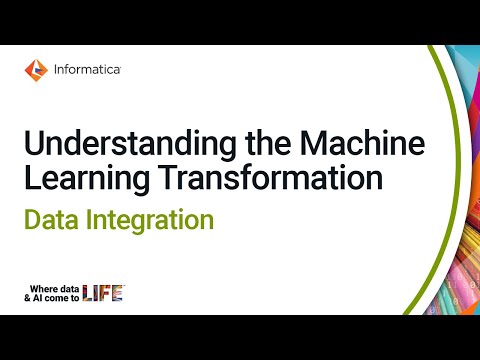 Informatica

Understanding the Machine Learning Transformation

Data Integration

Where data & AI come to LIFE